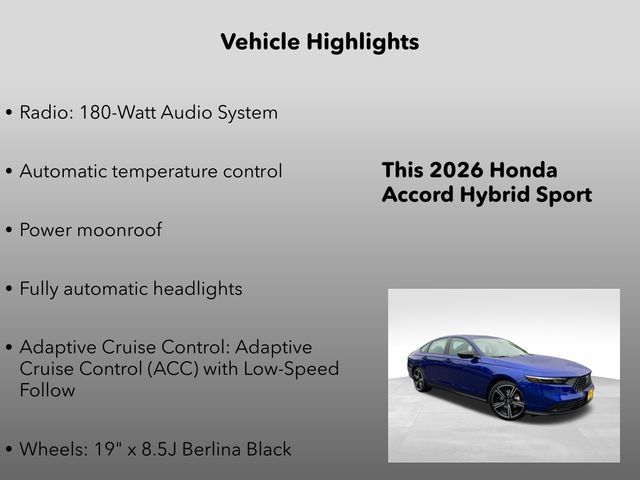 Vehicle Highlights

• Radio: 180-Watt Audio System

• Automatic temperature control

• Power moonroof

• Fully automatic headlights

• Adaptive Cruise Control: Adaptive Cruise Control (ACC) with Low-Speed Follow

• Wheels: 19" x 8.5J Berlina Black

This 2026 Honda Accord Hybrid Sport